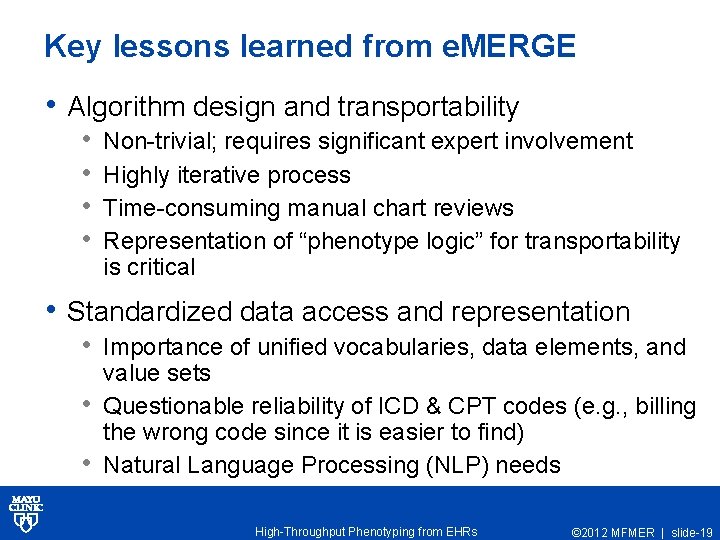 Key lessons learned from eMERGE

• Algorithm design and transportability
• Non-trivial; requires significant expert involvement
• Highly iterative process
• Time-consuming manual chart reviews
• Representation of "phenotype logic" for transportability is critical

• Standardized data access and representation
• Importance of unified vocabularies, data elements, and value sets
• Questionable reliability of ICD & CPT codes (e.g., billing the wrong code since it is easier to find)
• Natural Language Processing (NLP) needs

MAYO CLINIC

High-Throughput Phenotyping from EHRs

©2012 MFMER | slide-19